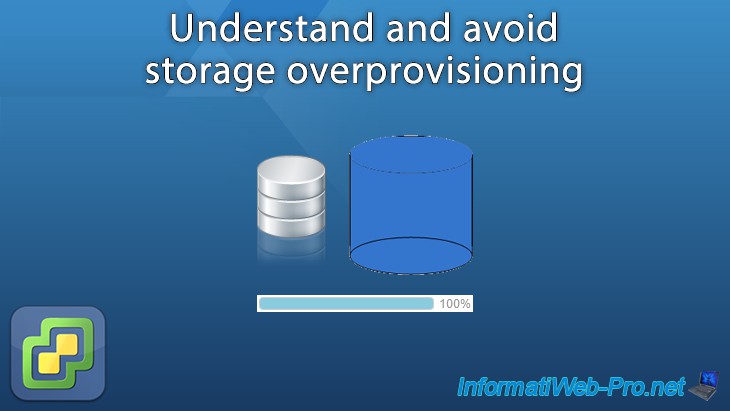 Understand and avoid storage overprovisioning

100%

InformatiWeb-Pro.net